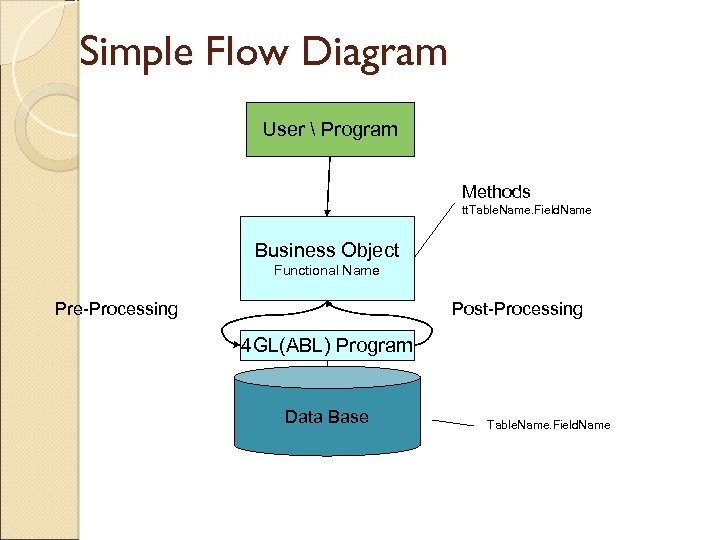 Simple Flow Diagram

User \ Program

Methods
ttTableName.FieldName

Business Object
Functional Name

Pre-Processing

Post-Processing

4GL(ABL) Program

Data Base

TableName.FieldName